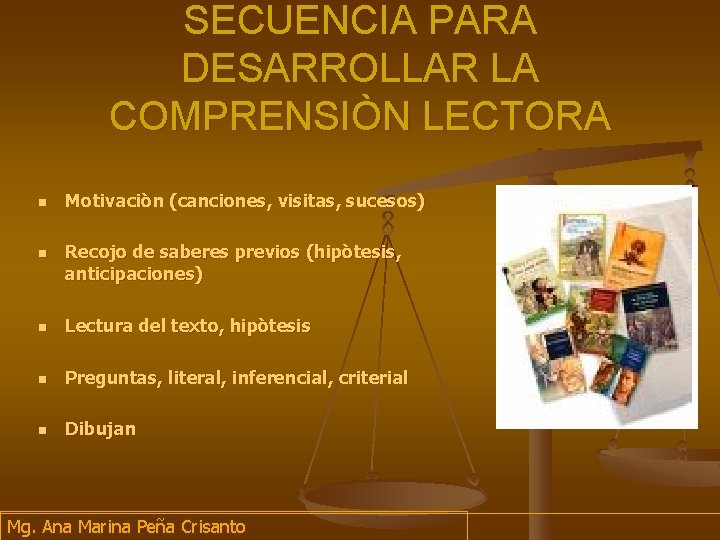 SECUENCIA PARA DESARROLLAR LA COMPRENSIÒN LECTORA

- Motivaciòn (canciones, visitas, sucesos)
- Recojo de saberes previos (hipòtesis, anticipaciones)
- Lectura del texto, hipòtesis
- Preguntas, literal, inferencial, criterial
- Dibujan

Mg. Ana Marina Peña Crisanto